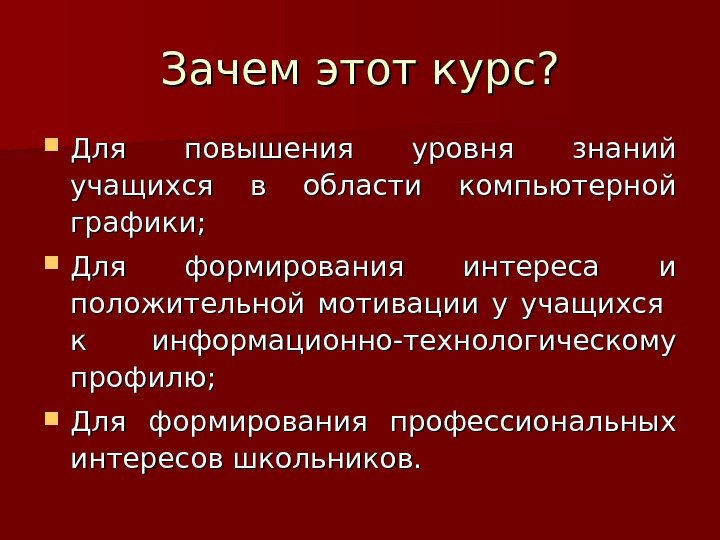 Зачем этот курс?

Для повышения уровня знаний учащихся в области компьютерной графики;

Для формирования интереса и положительной мотивации у учащихся к информационно-технологическому профилю;

Для формирования профессиональных интересов школьников.